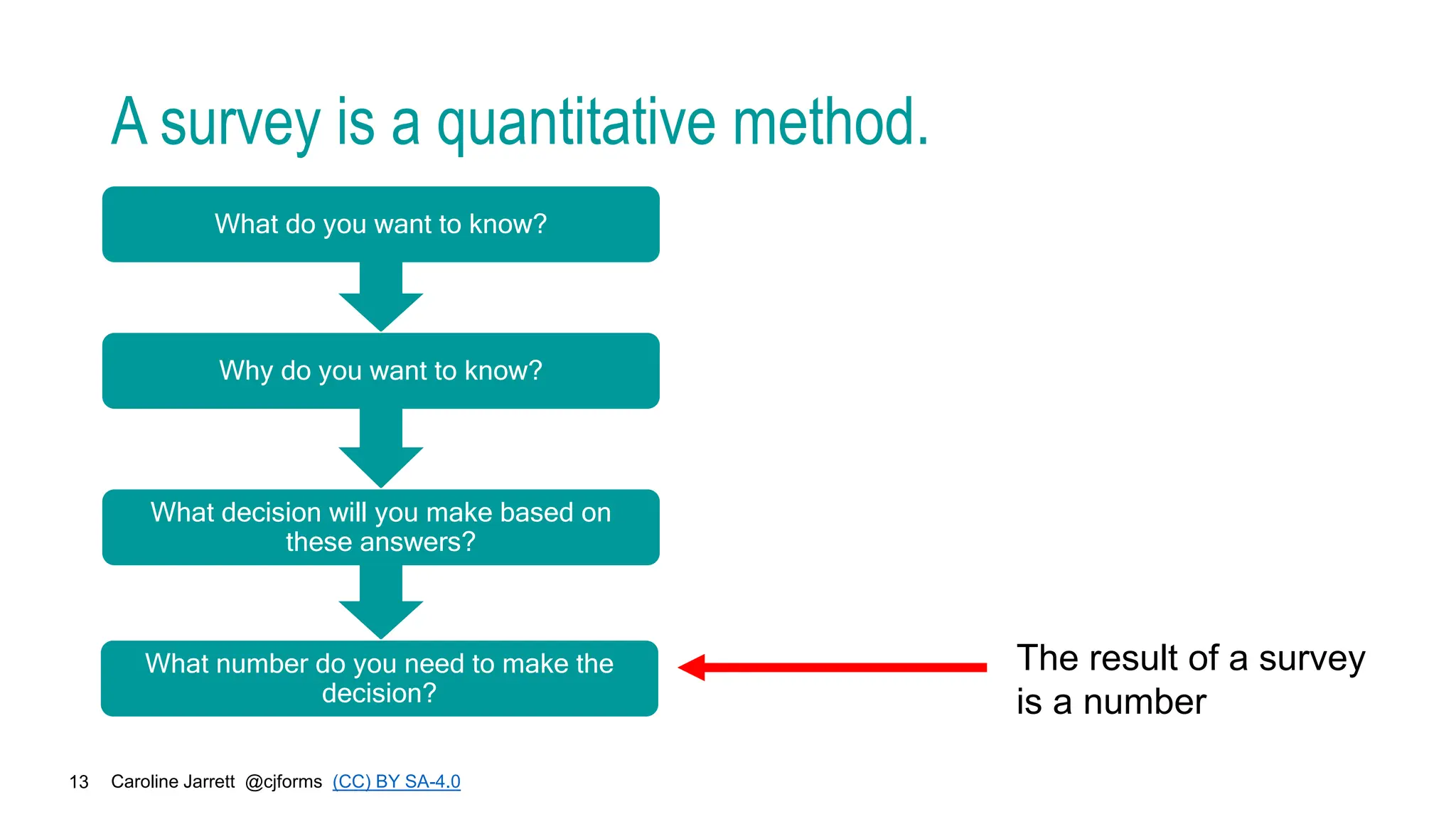 A survey is a quantitative method.

What do you want to know?

Why do you want to know?

What decision will you make based on these answers?

What number do you need to make the decision?

The result of a survey is a number

13 Caroline Jarrett @cjforms (CC) BY SA-4.0